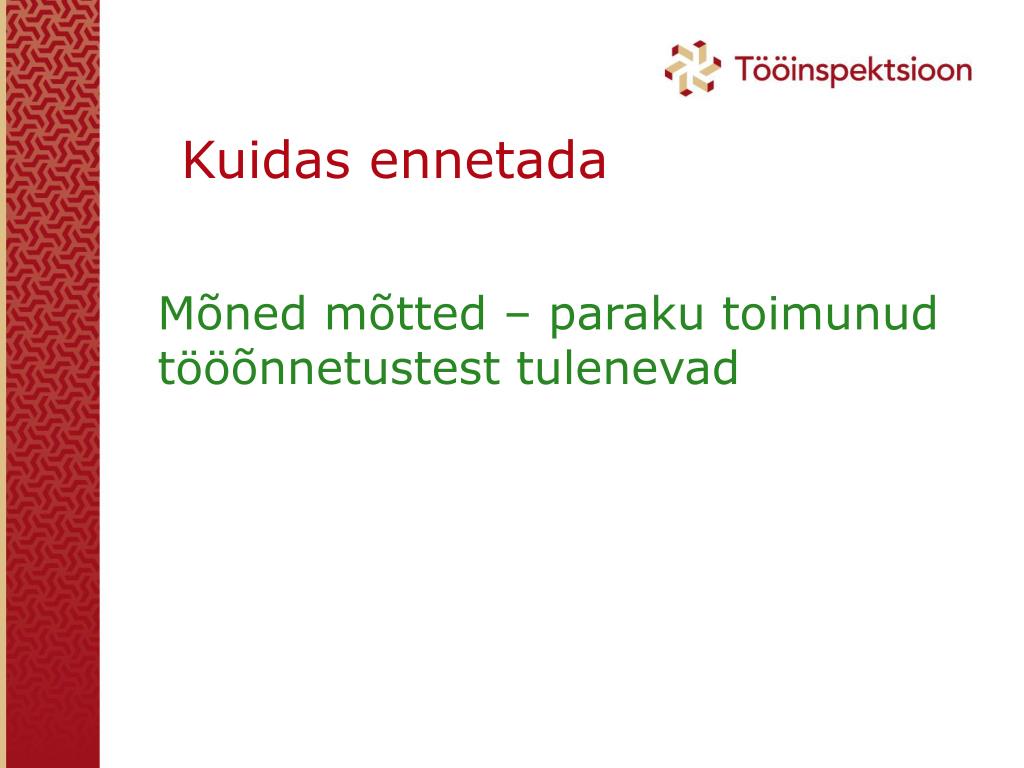 Tööinspektsioon

Kuidas ennetada

Mõned mõtted – paraku toimunud tööõnnetustest tulenevad